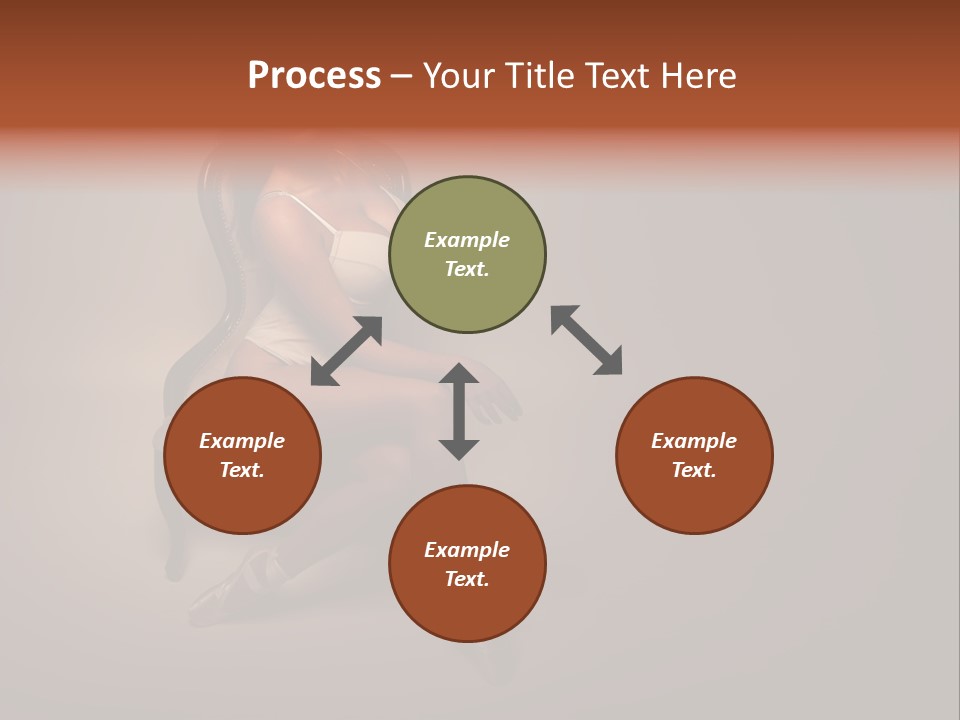 Process – Your Title Text Here

Example Text.

Example Text.

Example Text.

Example Text.